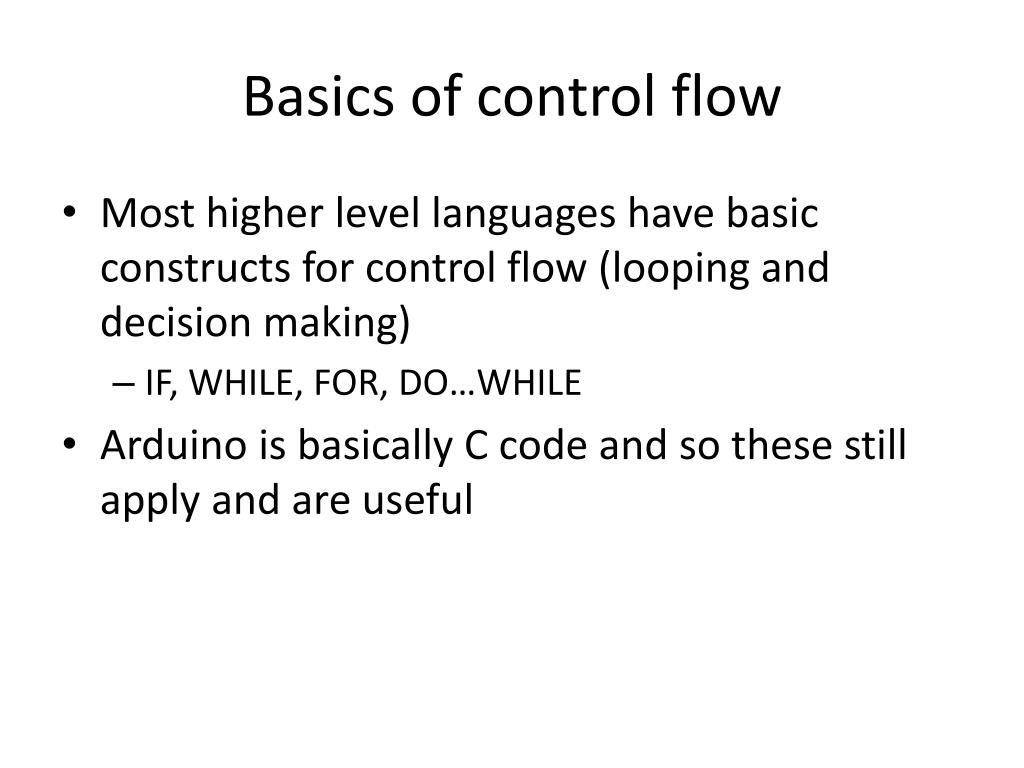 Basics of control flow

• Most higher level languages have basic constructs for control flow (looping and decision making)
– IF, WHILE, FOR, DO…WHILE
• Arduino is basically C code and so these still apply and are useful